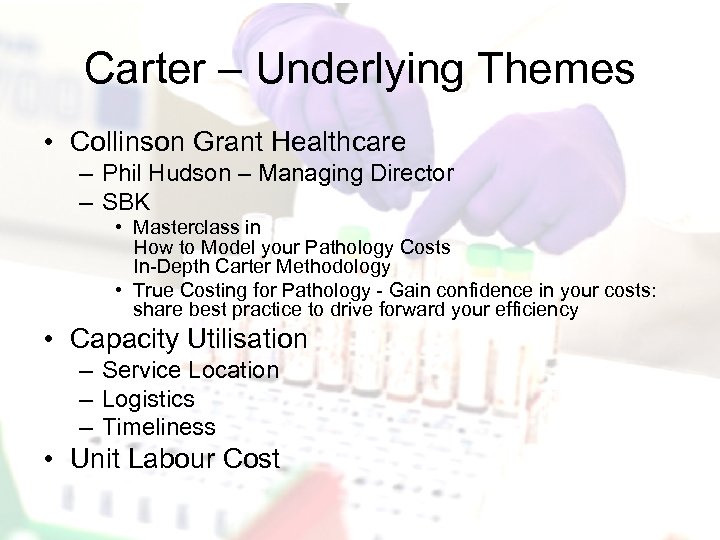 Carter – Underlying Themes

• Collinson Grant Healthcare
– Phil Hudson – Managing Director
– SBK
• Masterclass in
How to Model your Pathology Costs
In-Depth Carter Methodology
• True Costing for Pathology - Gain confidence in your costs: share best practice to drive forward your efficiency
• Capacity Utilisation
– Service Location
– Logistics
– Timeliness
• Unit Labour Cost